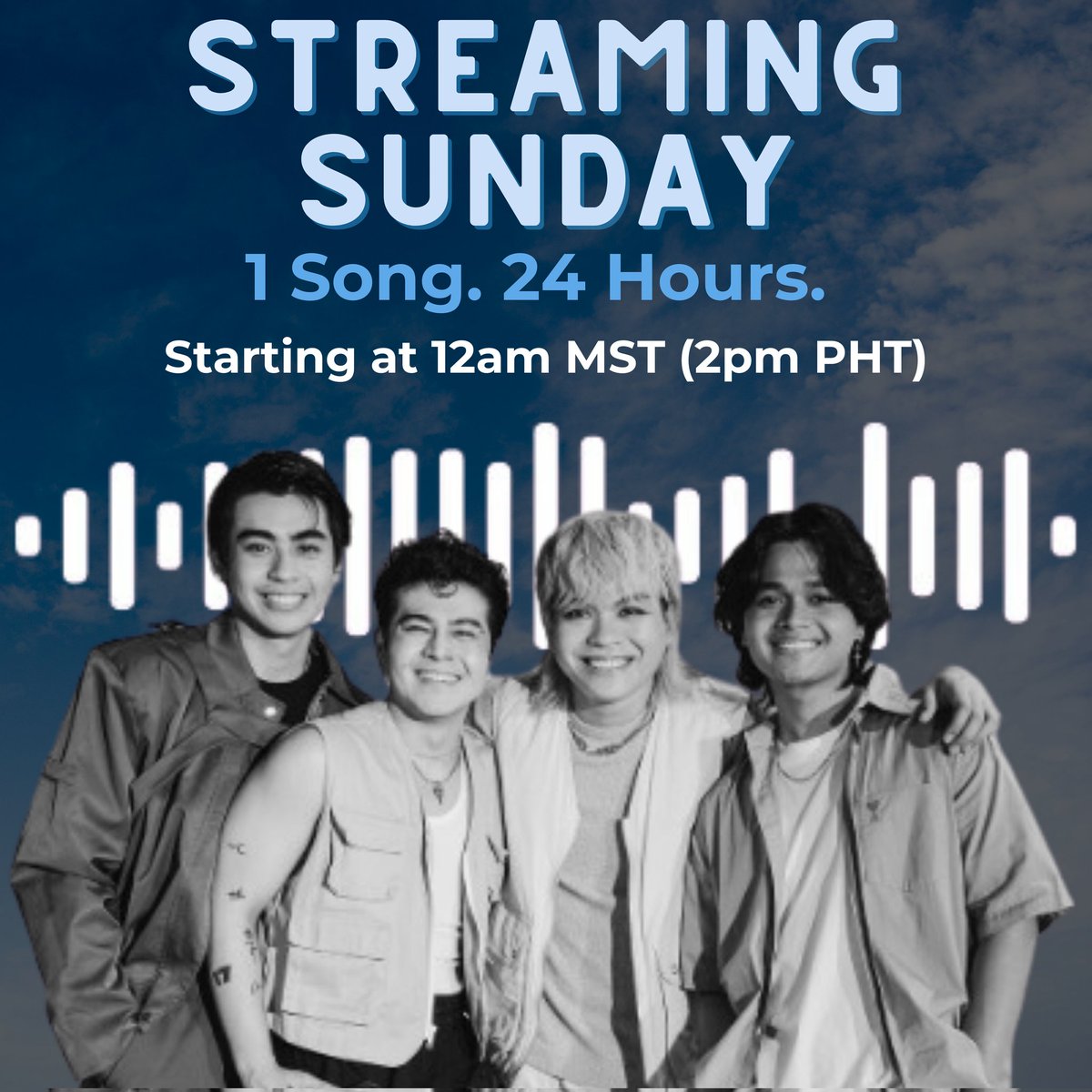 STREAMING SUNDAY

1 Song. 24 Hours.

Starting at 12am MST (2pm PHT)